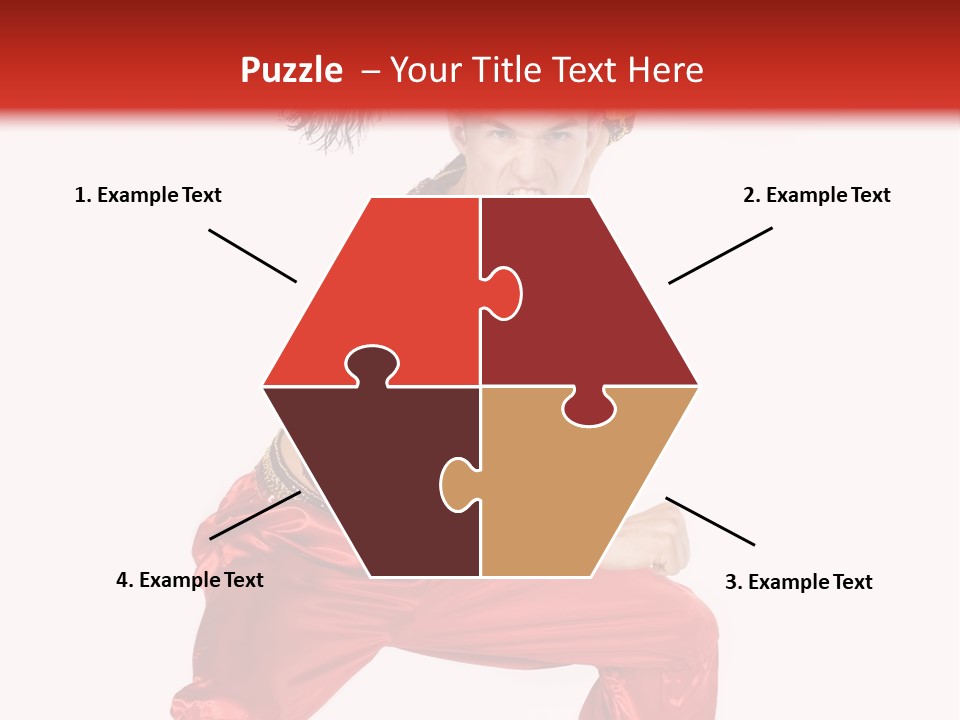 Puzzle – Your Title Text Here

1. Example Text

2. Example Text

4. Example Text

3. Example Text